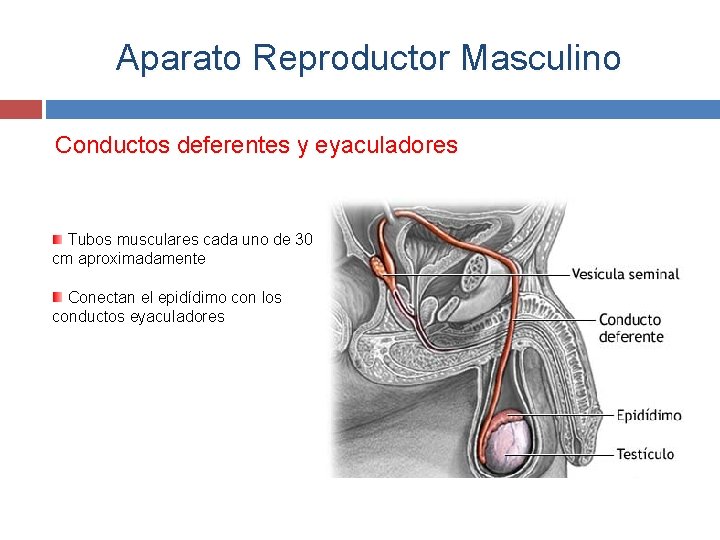 Aparato Reproductor Masculino

Conductos deferentes y eyaculadores

Tubos musculares cada uno de 30 cm aproximadamente

Conectan el epidídimo con los conductos eyaculadores

Vesícula seminal

Conducto deferente

Epidídimo

Testículo